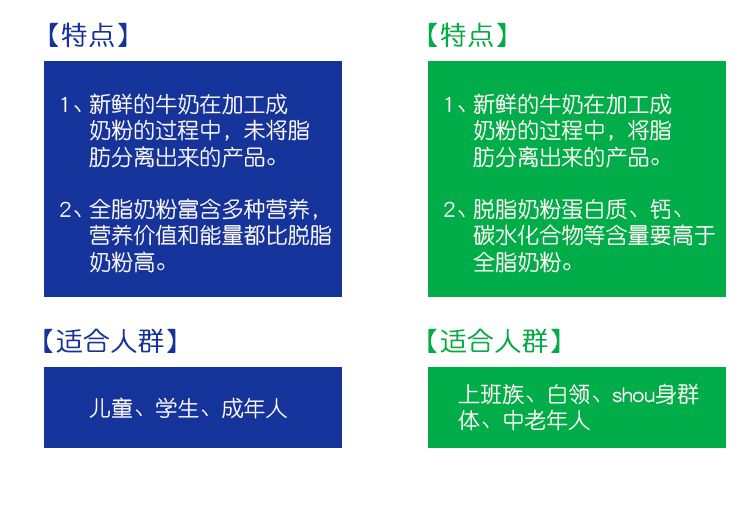 【特点】

1、新鲜的牛奶在加工成奶粉的过程中，未将脂肪分离出来的产品。

2、全脂奶粉富含多种营养，营养价值和能量都比脱脂奶粉高。

【适合人群】

儿童、学生、成年人

【特点】

1、新鲜的牛奶在加工成奶粉的过程中，将脂肪分离出来的产品。

2、脱脂奶粉蛋白质、钙、碳水化合物等含量要高于全脂奶粉。

【适合人群】

上班族、白领、shou身群体、中老年人